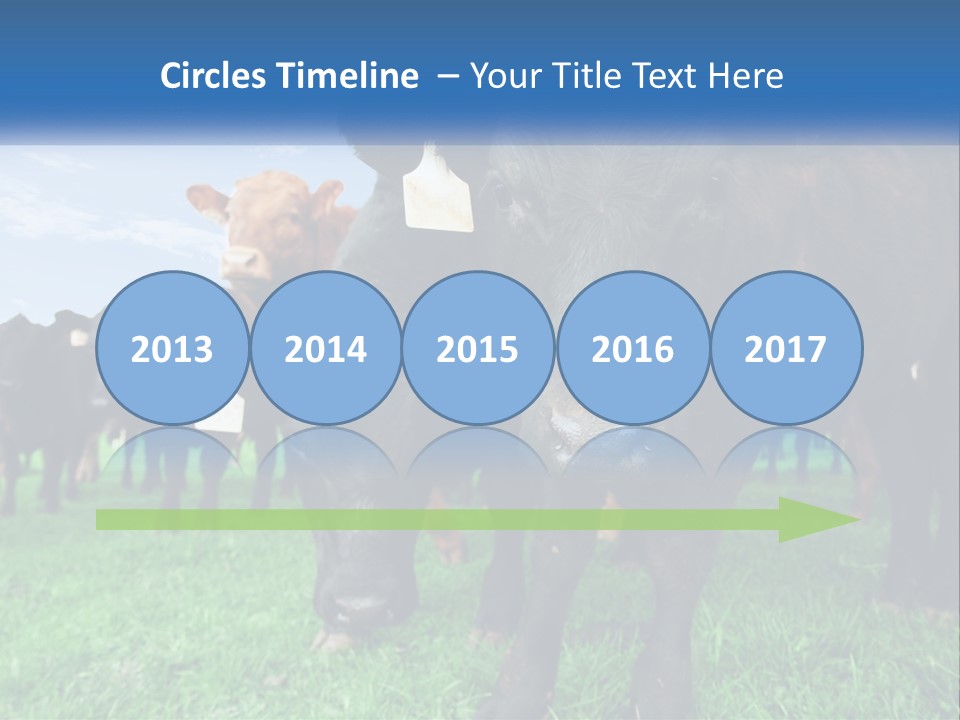 Circles Timeline – Your Title Text Here

2013

2014

2015

2016

2017